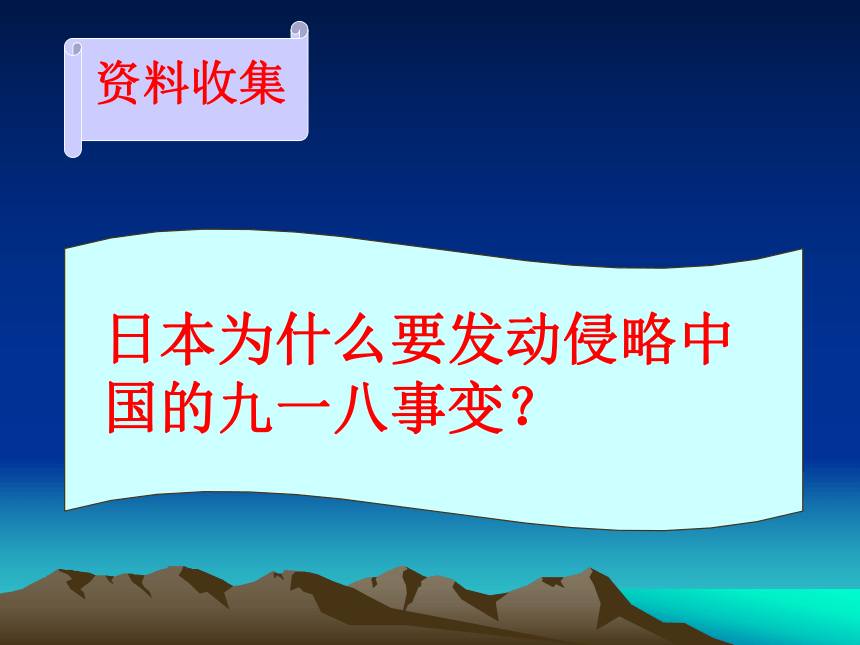 资料收集

日本为什么要发动侵略中国的九一八事变？